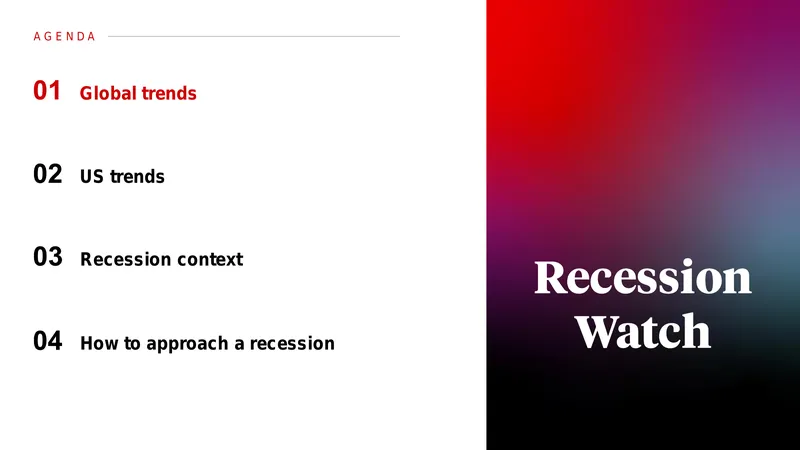 AGENDA

01 Global trends

02 US trends

03 Recession context

04 How to approach a recession

Recession Watch